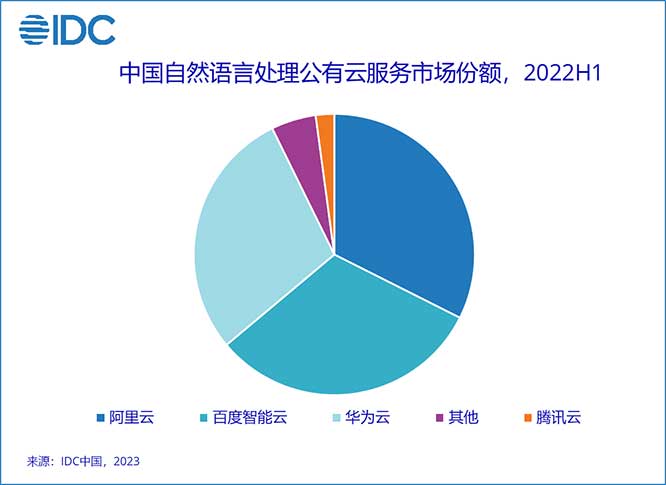 IDC

中国自然语言处理公有云服务市场份额，2022H1

阿里云 百度智能云 华为云 其他 腾讯云

来源：IDC中国，2023